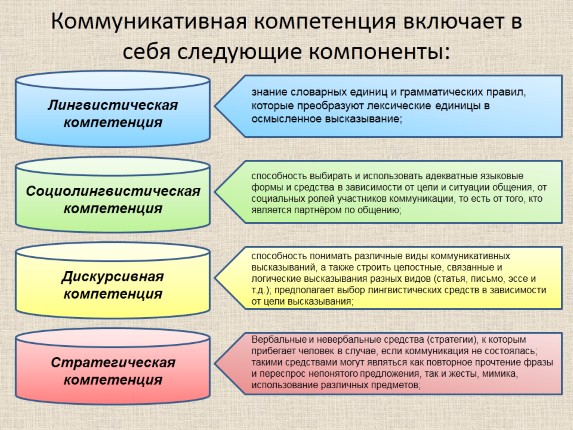 Коммуникативная компетенция включает в себя следующие компоненты:

Лингвистическая компетенция

знание словарных единиц и грамматических правил, которые преобразуют лексические единицы в осмысленное высказывание;

Социолингвистическая компетенция

способность выбирать и использовать адекватные языковые формы и средства в зависимости от цели и ситуации общения, от социальных ролей участников коммуникации, то есть от того, кто является партнёром по общению;

Дискурсивная компетенция

способность понимать различные виды коммуникативных высказываний, а также строить целостные, связанные и логические высказывания разных видов (статья, письмо, эссе и т.д.); предполагает выбор лингвистических средств в зависимости от цели высказывания;

Стратегическая компетенция

Вербальные и невербальные средства (стратегии), к которым прибегает человек в случае, если коммуникация не состоялась; такими средствами могут являться как повторное прочтение фразы и переспрос непонятого предложения, так и жесты, мимика, использование различных предметов;